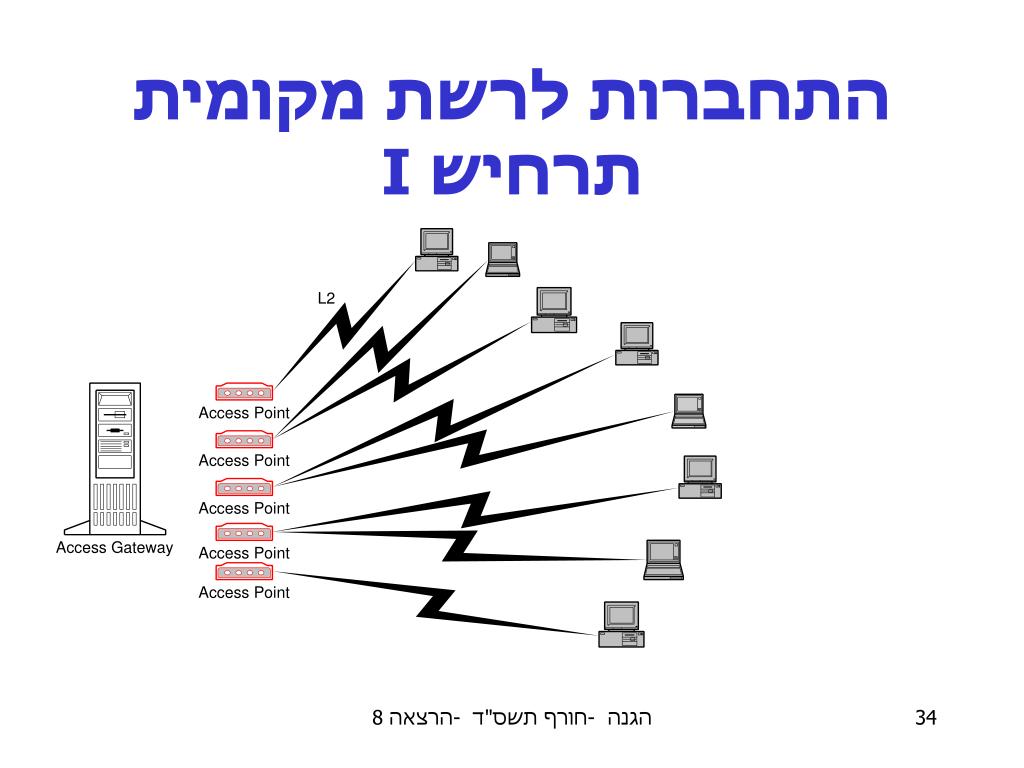 התחברות לרשת מקומית
תרחיש I

L2

Access Point
Access Point
Access Point
Access Point
Access Point

Access Gateway

הגנה -חורף תשס"ד -הרצאה 8

34